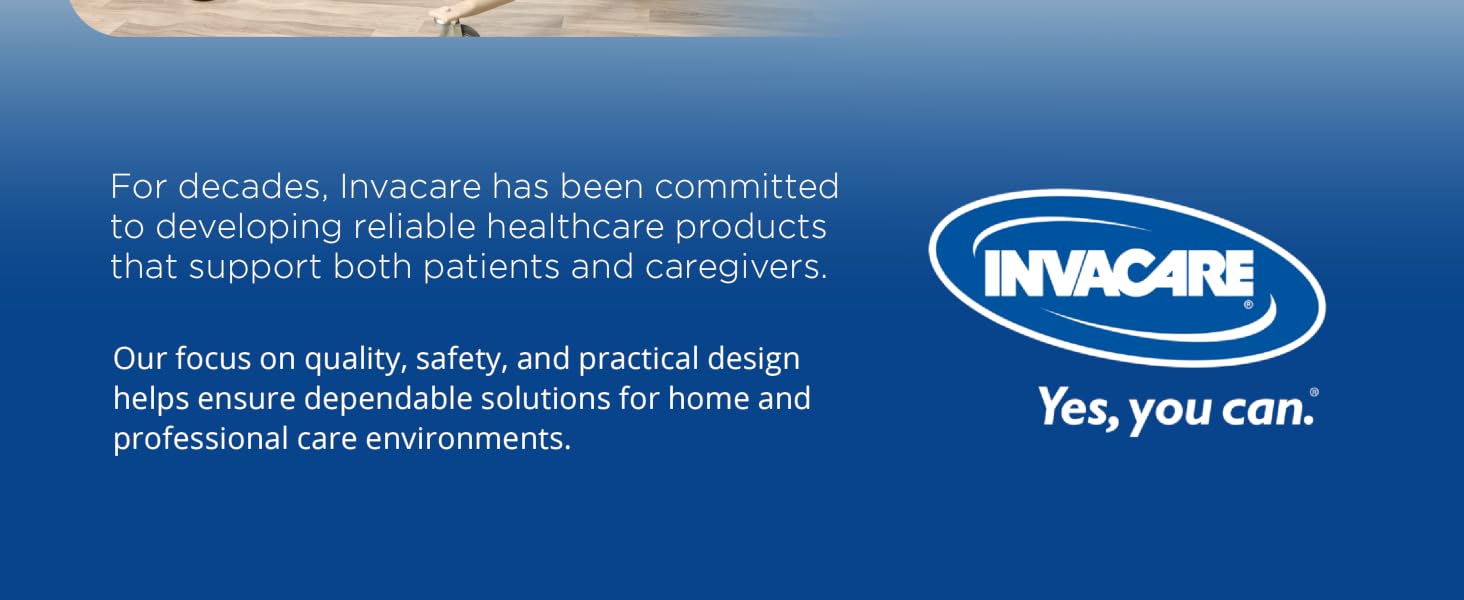 For decades, Invacare has been committed to developing reliable healthcare products that support both patients and caregivers.

Our focus on quality, safety, and practical design helps ensure dependable solutions for home and professional care environments.

INVACARE®

Yes, you can.®